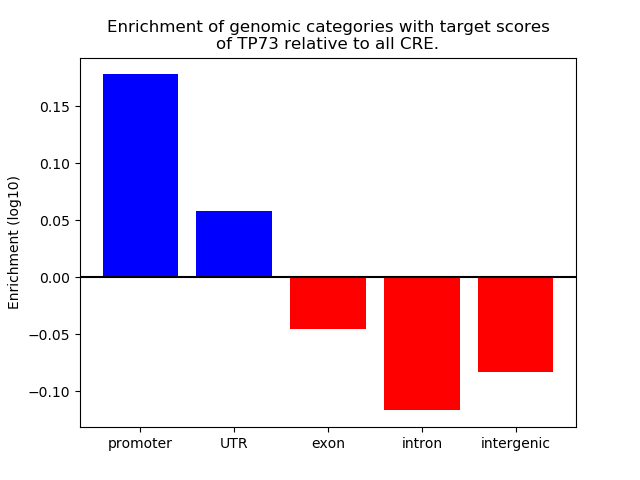 Enrichment of genomic categories with target scores of TP73 relative to all CRE.

Enrichment (log10)

0.15
0.10
0.05
0.00
−0.05
−0.10

promoter
UTR
exon
intron
intergenic